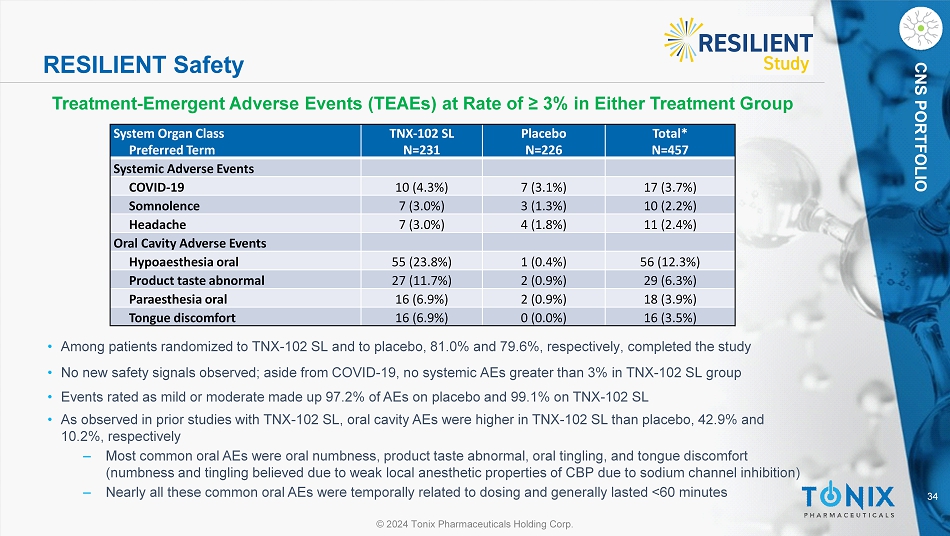 RESILIENT Safety

RESILIENT Study

CNS PORTFOLIO

Treatment-Emergent Adverse Events (TEAEs) at Rate of ≥ 3% in Either Treatment Group

| System Organ Class Preferred Term | TNX-102 SL N=231 | Placebo N=226 | Total* N=457 |
|---|---|---|---|
| Systemic Adverse Events | | | |
| COVID-19 | 10 (4.3%) | 7 (3.1%) | 17 (3.7%) |
| Somnolence | 7 (3.0%) | 3 (1.3%) | 10 (2.2%) |
| Headache | 7 (3.0%) | 4 (1.8%) | 11 (2.4%) |
| Oral Cavity Adverse Events | | | |
| Hypoaesthesia oral | 55 (23.8%) | 1 (0.4%) | 56 (12.3%) |
| Product taste abnormal | 27 (11.7%) | 2 (0.9%) | 29 (6.3%) |
| Paraesthesia oral | 16 (6.9%) | 2 (0.9%) | 18 (3.9%) |
| Tongue discomfort | 16 (6.9%) | 0 (0.0%) | 16 (3.5%) |

• Among patients randomized to TNX-102 SL and to placebo, 81.0% and 79.6%, respectively, completed the study

• No new safety signals observed; aside from COVID-19, no systemic AEs greater than 3% in TNX-102 SL group

• Events rated as mild or moderate made up 97.2% of AEs on placebo and 99.1% on TNX-102 SL

• As observed in prior studies with TNX-102 SL, oral cavity AEs were higher in TNX-102 SL than placebo, 42.9% and 10.2%, respectively

– Most common oral AEs were oral numbness, product taste abnormal, oral tingling, and tongue discomfort (numbness and tingling believed due to weak local anesthetic properties of CBP due to sodium channel inhibition)

– Nearly all these common oral AEs were temporally related to dosing and generally lasted <60 minutes

TONIX PHARMACEUTICALS

34

© 2024 Tonix Pharmaceuticals Holding Corp.